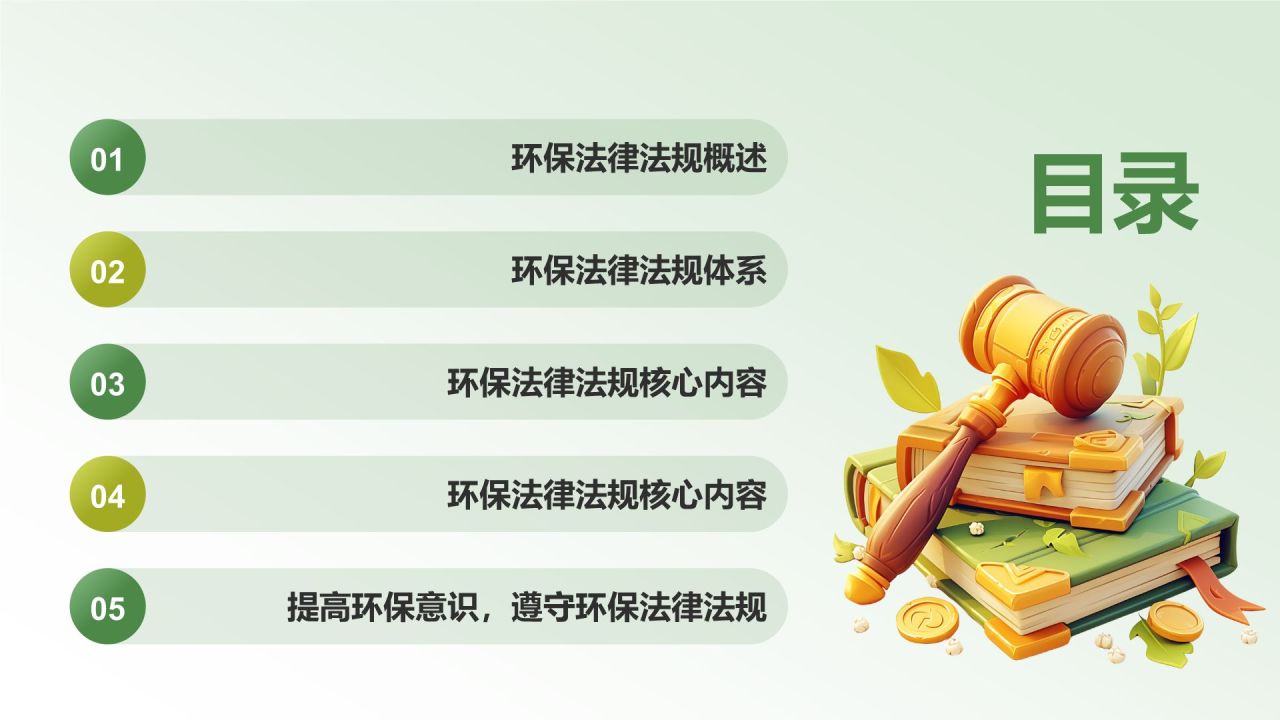 目录

01 环保法律法规概述

02 环保法律法规体系

03 环保法律法规核心内容

04 环保法律法规核心内容

05 提高环保意识，遵守环保法律法规